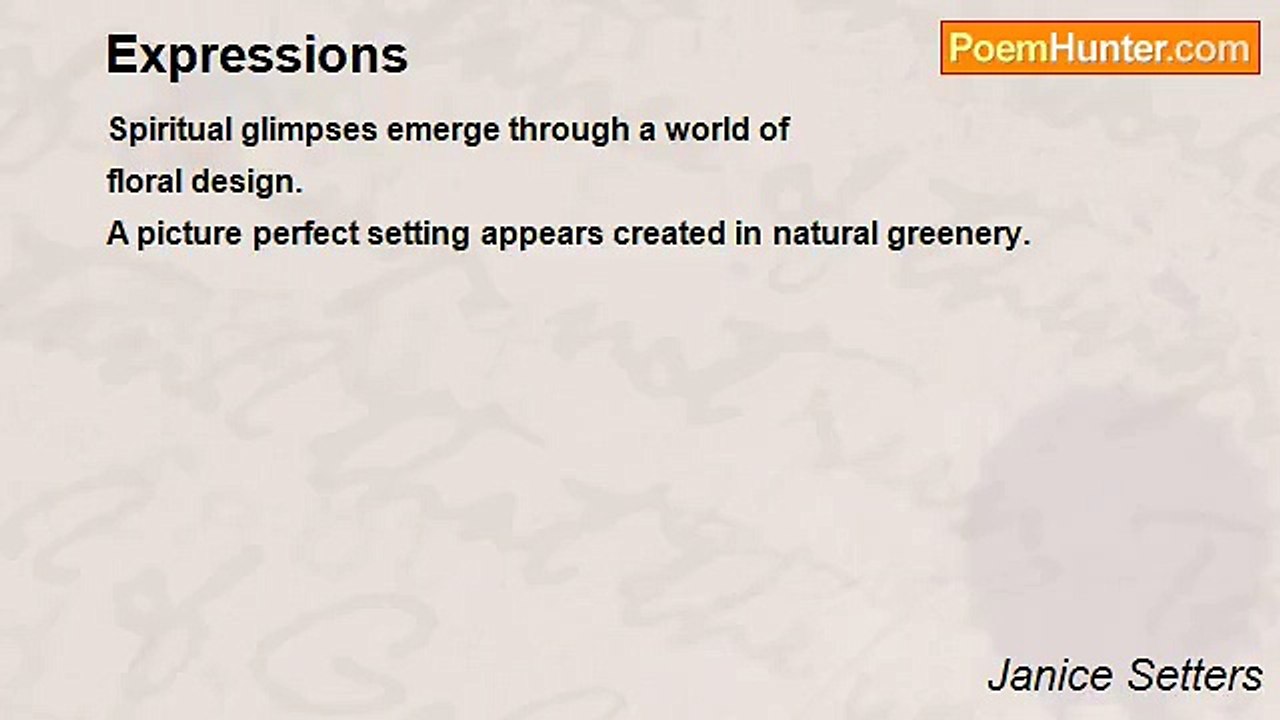 Expressions

PoemHunter.com

Spiritual glimpses emerge through a world of
floral design.
A picture perfect setting appears created in natural greenery.

Janice Setters